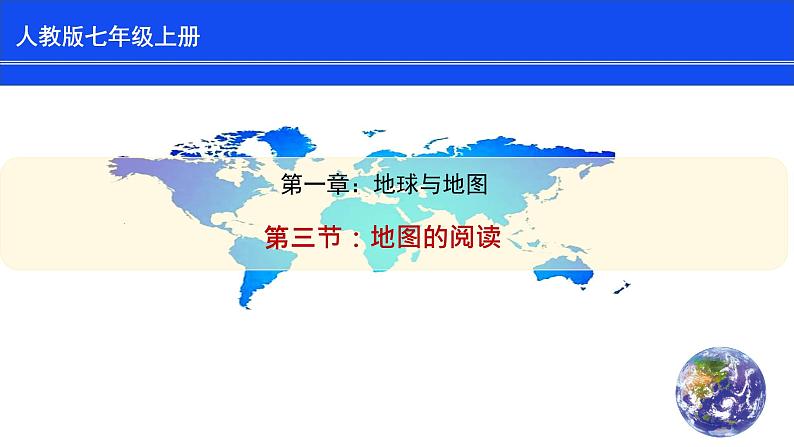 人教版七年级上册

第一章：地球与地图

第三节：地图的阅读